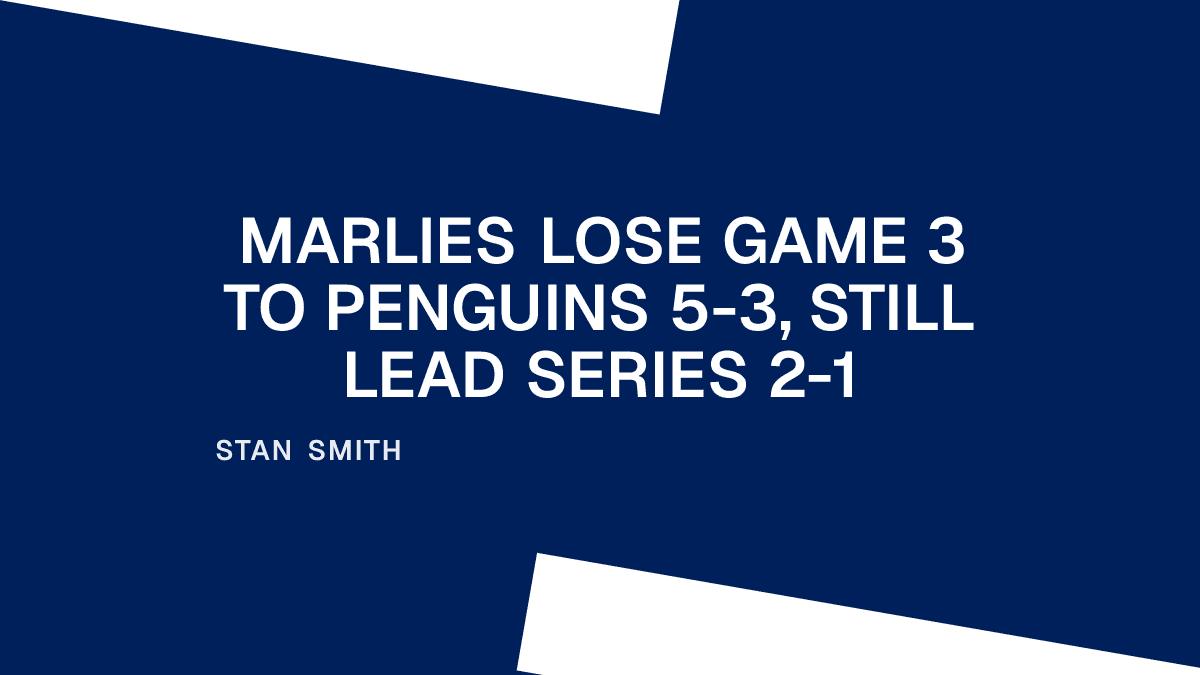 MARLIES LOSE GAME 3 TO PENGUINS 5-3, STILL LEAD SERIES 2-1

STAN SMITH